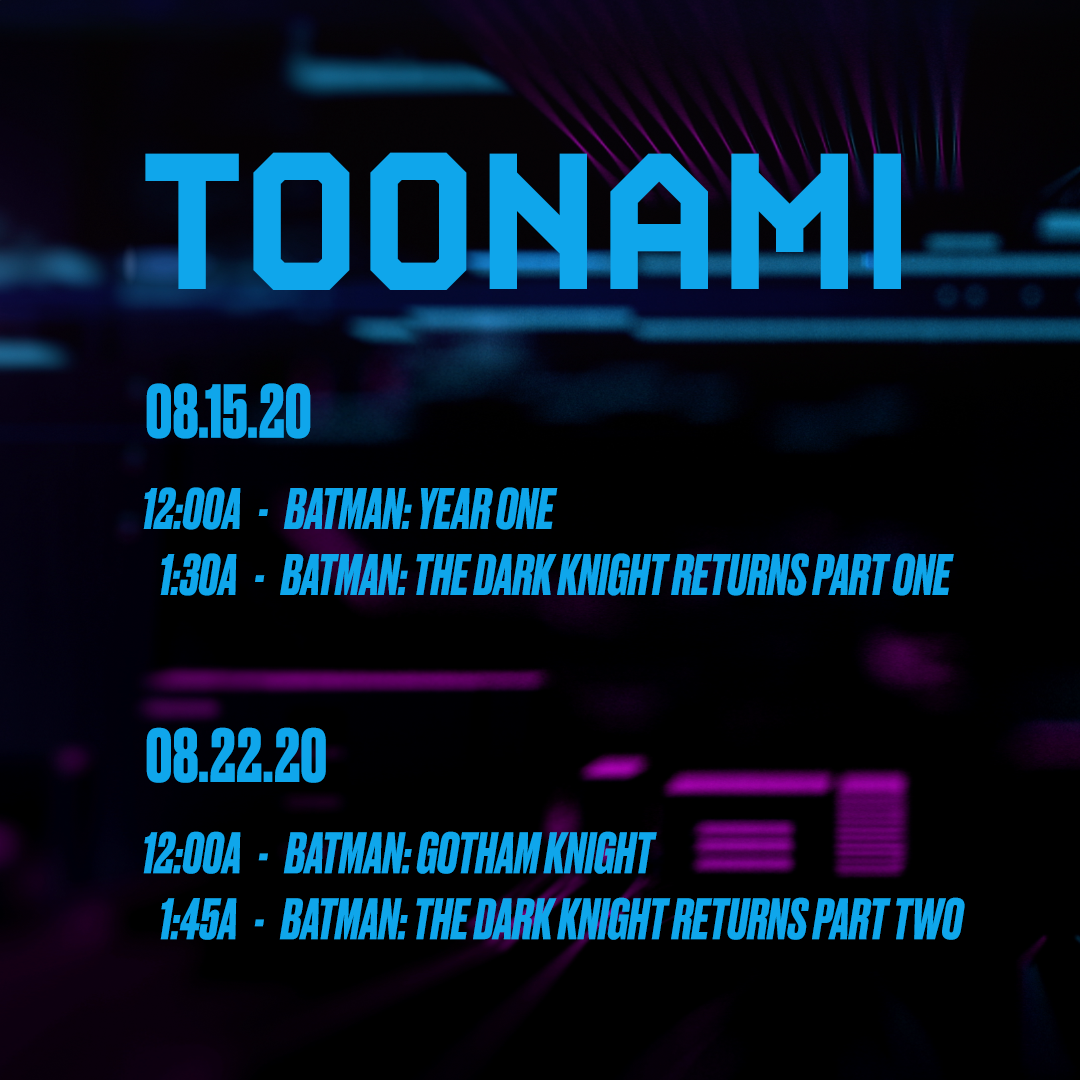 TOONAMI

08.15.20

12:00A - BATMAN: YEAR ONE
1:30A - BATMAN: THE DARK KNIGHT RETURNS PART ONE

08.22.20

12:00A - BATMAN: GOTHAM KNIGHT
1:45A - BATMAN: THE DARK KNIGHT RETURNS PART TWO